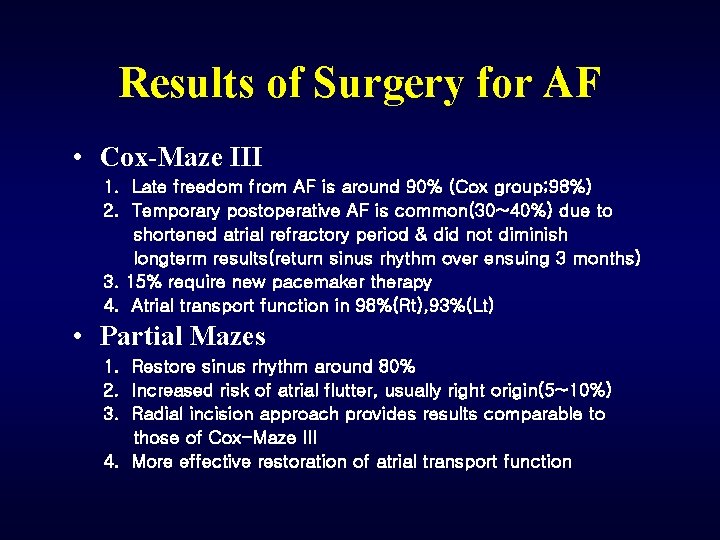 Results of Surgery for AF

• Cox-Maze III

1. Late freedom from AF is around 90% (Cox group;98%)
2. Temporary postoperative AF is common(30~40%) due to shortened atrial refractory period & did not diminish longterm results(return sinus rhythm over ensuing 3 months)
3. 15% require new pacemaker therapy
4. Atrial transport function in 98%(Rt),93%(Lt)

• Partial Mazes

1. Restore sinus rhythm around 80%
2. Increased risk of atrial flutter, usually right origin(5~10%)
3. Radial incision approach provides results comparable to those of Cox-Maze III
4. More effective restoration of atrial transport function